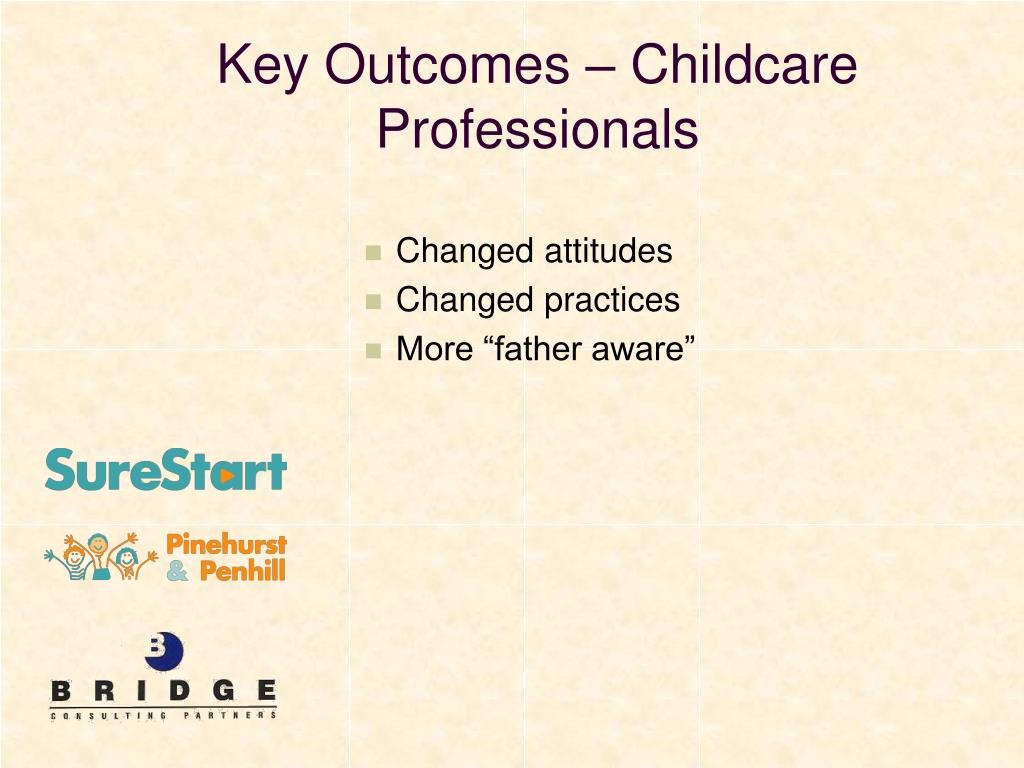 Key Outcomes – Childcare Professionals

- Changed attitudes
- Changed practices
- More “father aware”

SureStart

Pinehurst & Penhill

B

BRIDGE

CONSULTING PARTNERS